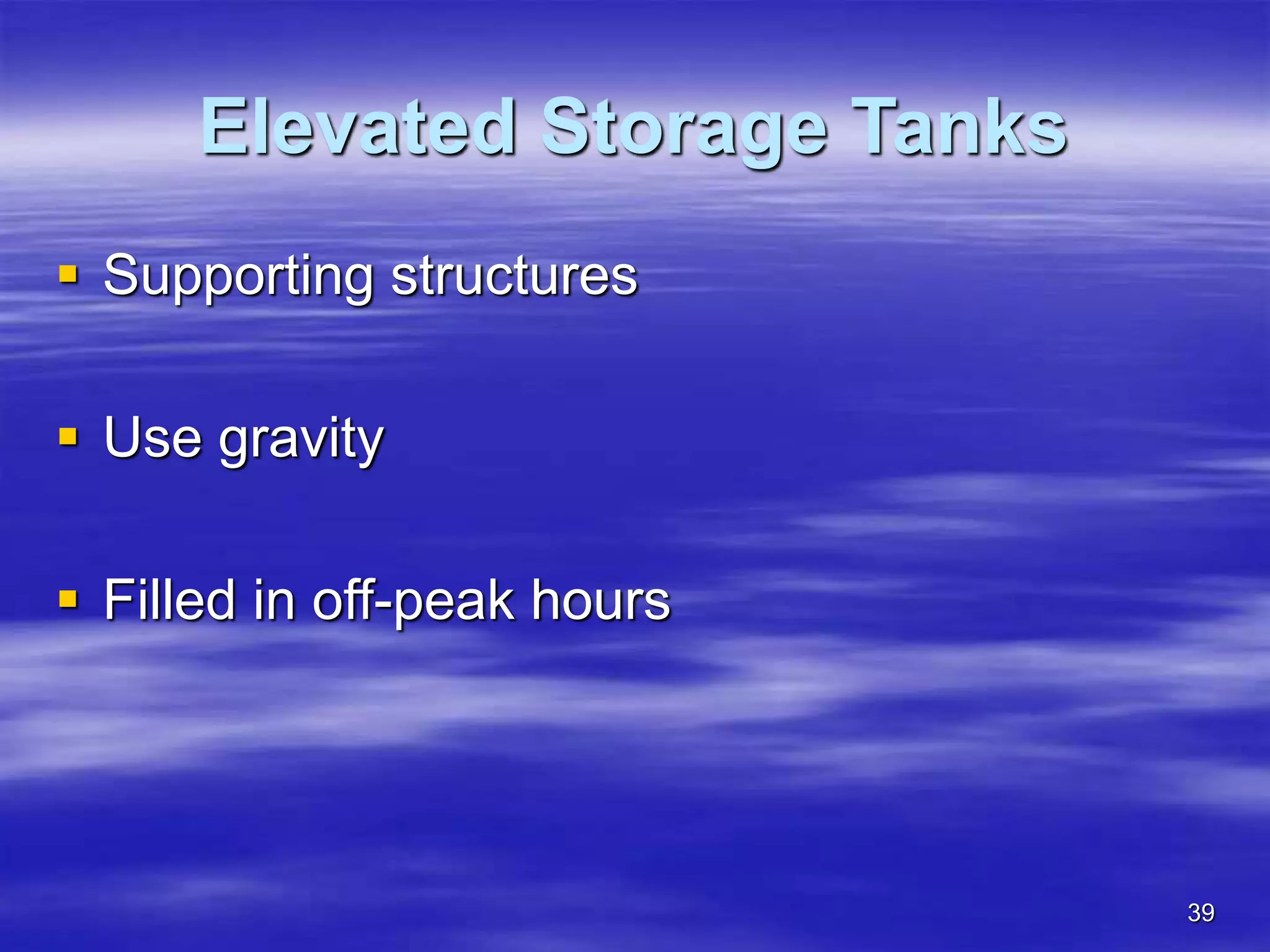 Elevated Storage Tanks

- Supporting structures
- Use gravity
- Filled in off-peak hours

39